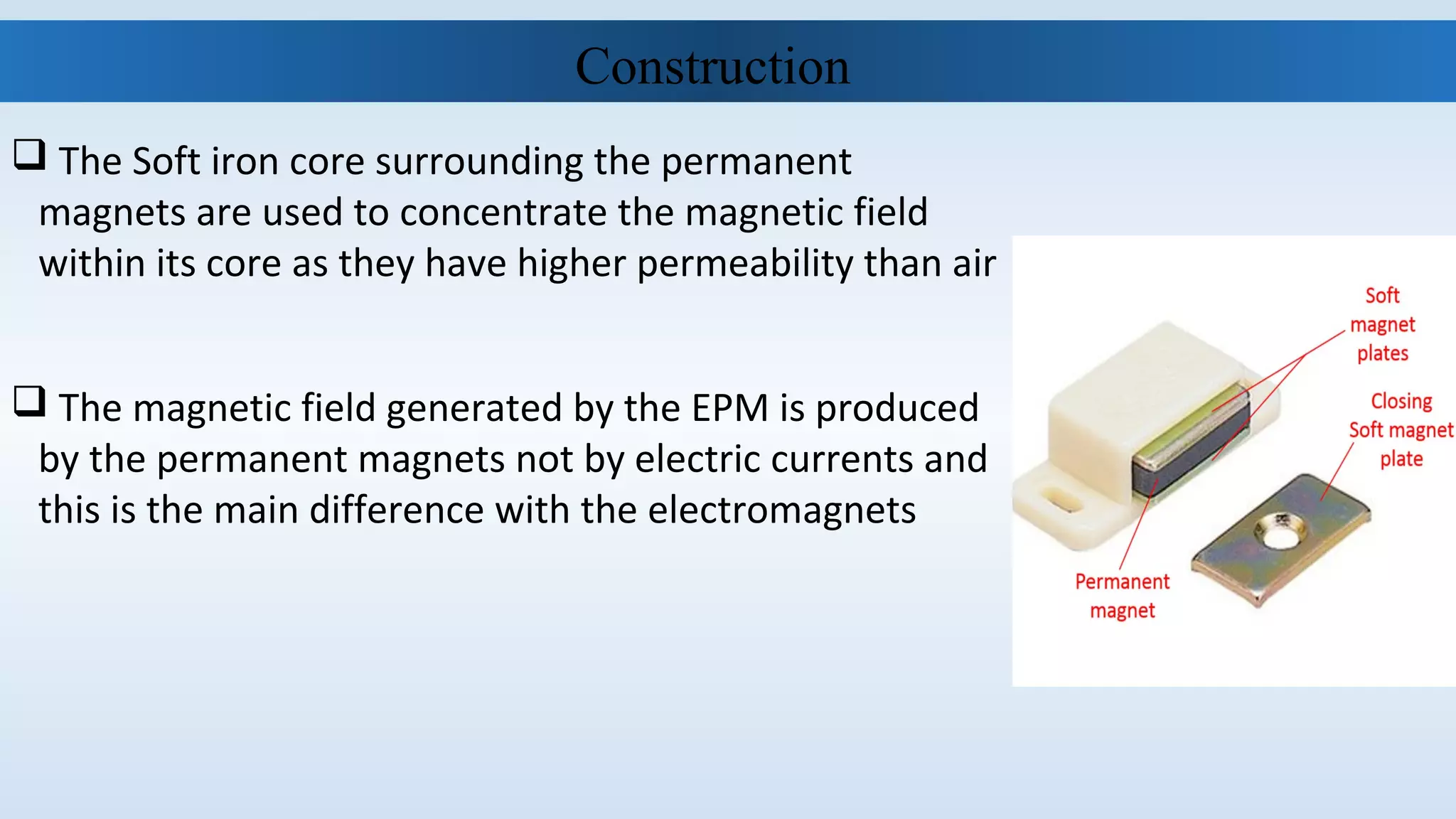 Construction

❑ The Soft iron core surrounding the permanent magnets are used to concentrate the magnetic field within its core as they have higher permeability than air

❑ The magnetic field generated by the EPM is produced by the permanent magnets not by electric currents and this is the main difference with the electromagnets

Soft magnet plates

Closing Soft magnet plate

Permanent magnet